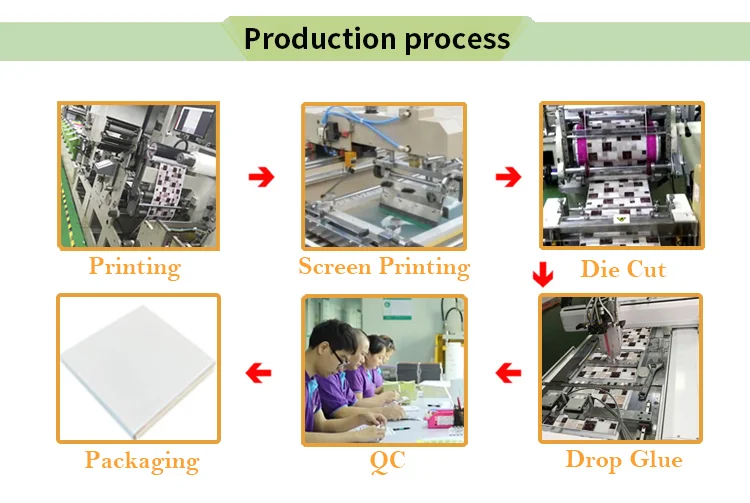 Production process

Printing

Screen Printing

Die Cut

Drop Glue

QC

Packaging